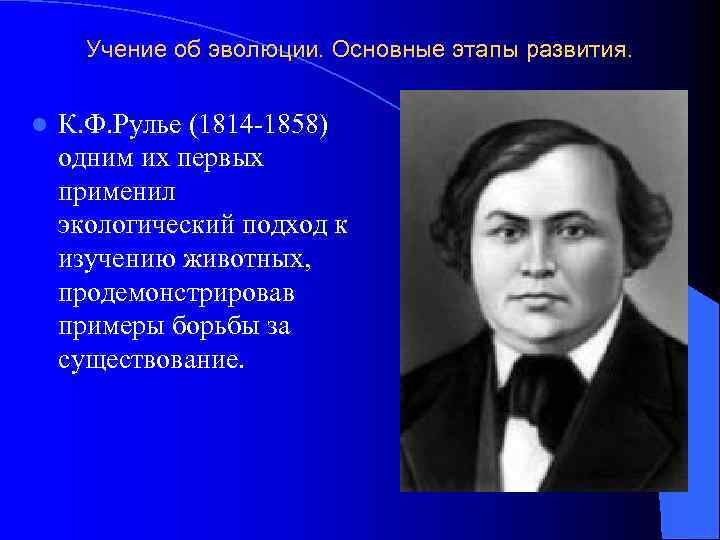 Учение об эволюции. Основные этапы развития.

К.Ф.Рулье (1814-1858) одним их первых применил экологический подход к изучению животных, продемонстрировав примеры борьбы за существование.